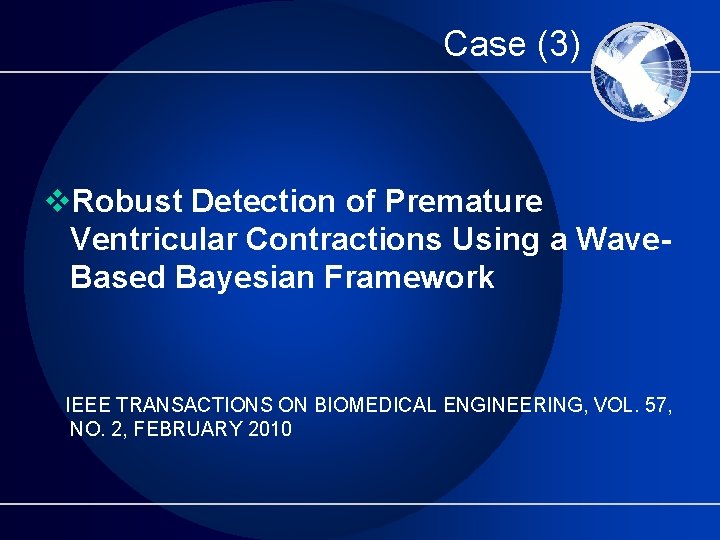 Case (3)

❖Robust Detection of Premature Ventricular Contractions Using a Wave-Based Bayesian Framework

IEEE TRANSACTIONS ON BIOMEDICAL ENGINEERING, VOL. 57, NO. 2, FEBRUARY 2010